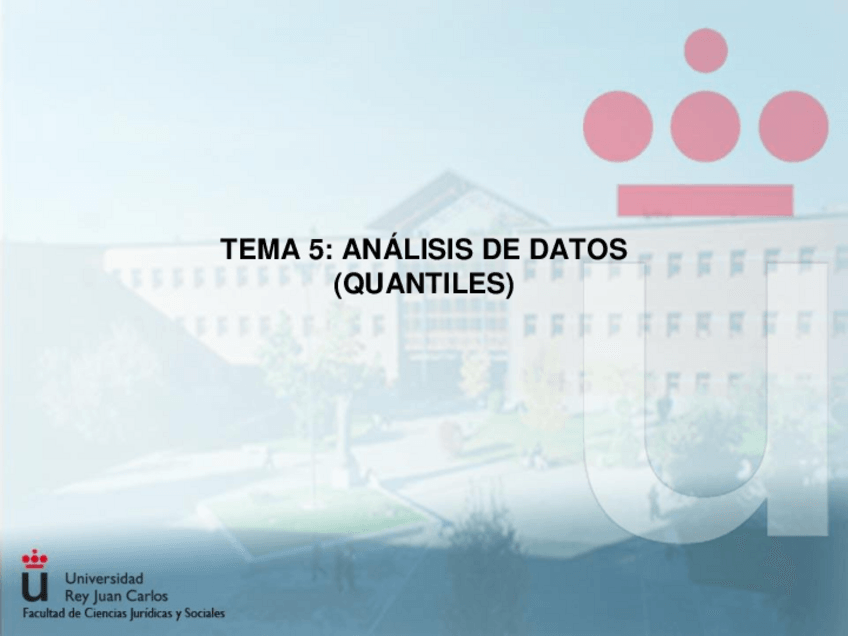 TEMA 5: ANÁLISIS DE DATOS
(QUANTILES)

Universidad
Rey Juan Carlos
Facultad de Ciencias Jurídicas y Sociales